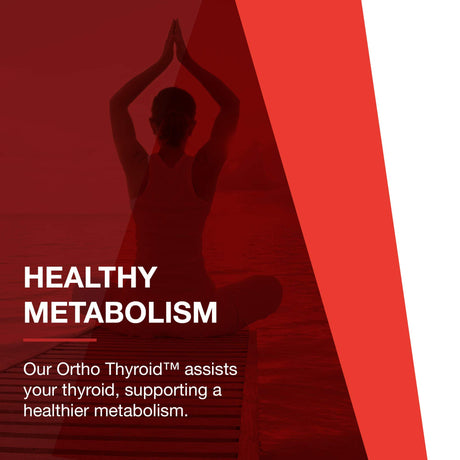 HEALTHY METABOLISM

Our Ortho Thyroid™ assists your thyroid, supporting a healthier metabolism.